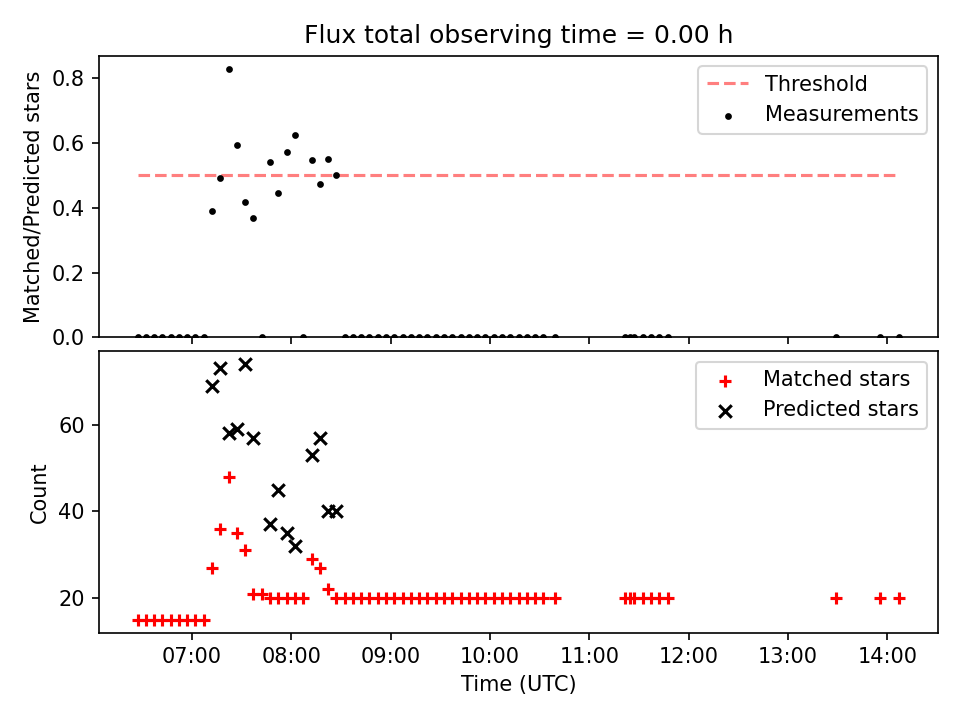 Flux total observing time = 0.00 h

Matched/Predicted stars

0.8
0.6
0.4
0.2
0.0

Threshold
Measurements

Count

60
40
20

Matched stars
Predicted stars

07:00 08:00 09:00 10:00 11:00 12:00 13:00 14:00

Time (UTC)